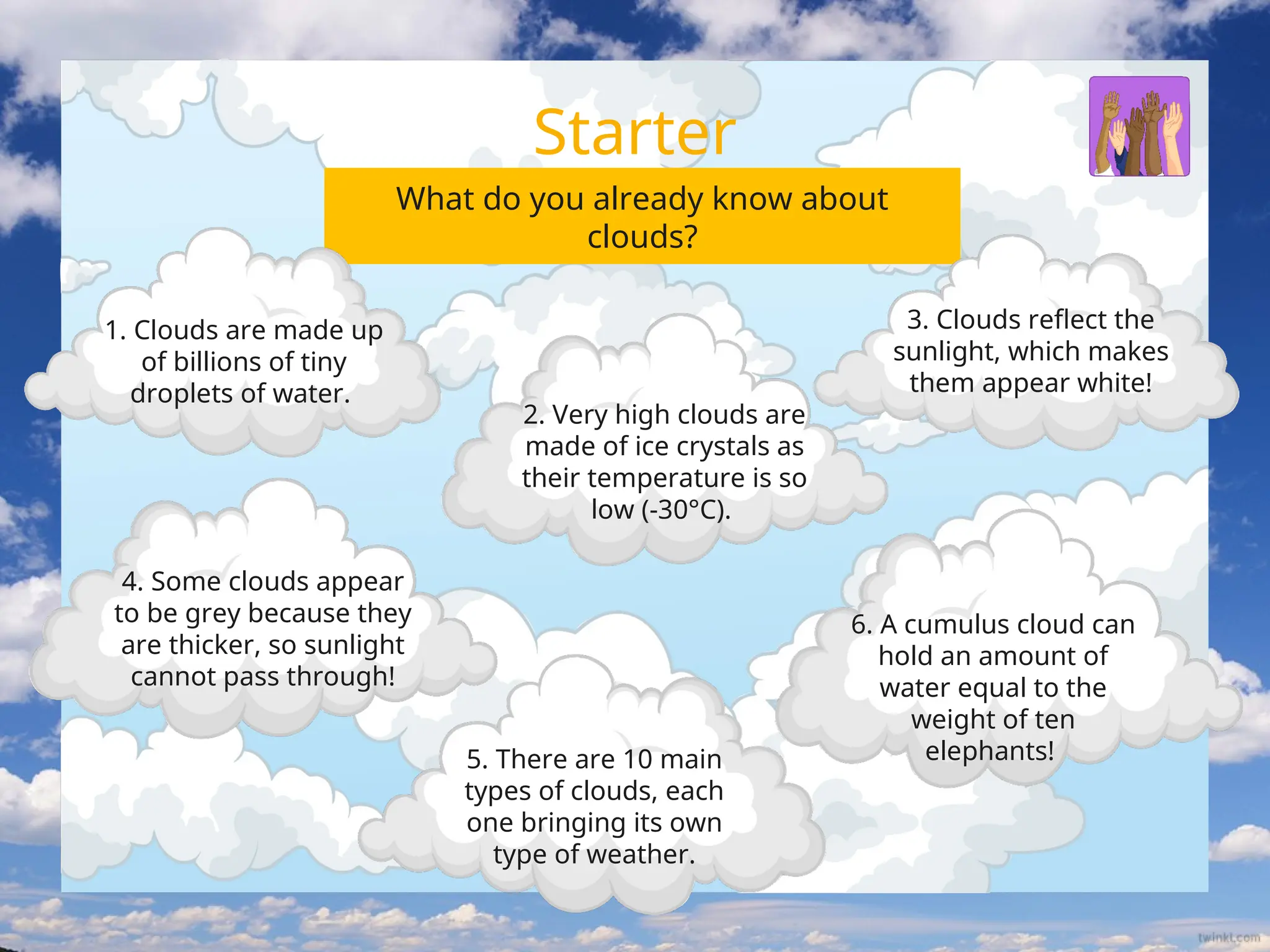 Starter

What do you already know about clouds?

1. Clouds are made up of billions of tiny droplets of water.

2. Very high clouds are made of ice crystals as their temperature is so low (-30°C).

3. Clouds reflect the sunlight, which makes them appear white!

4. Some clouds appear to be grey because they are thicker, so sunlight cannot pass through!

5. There are 10 main types of clouds, each one bringing its own type of weather.

6. A cumulus cloud can hold an amount of water equal to the weight of ten elephants!

twinkl.com